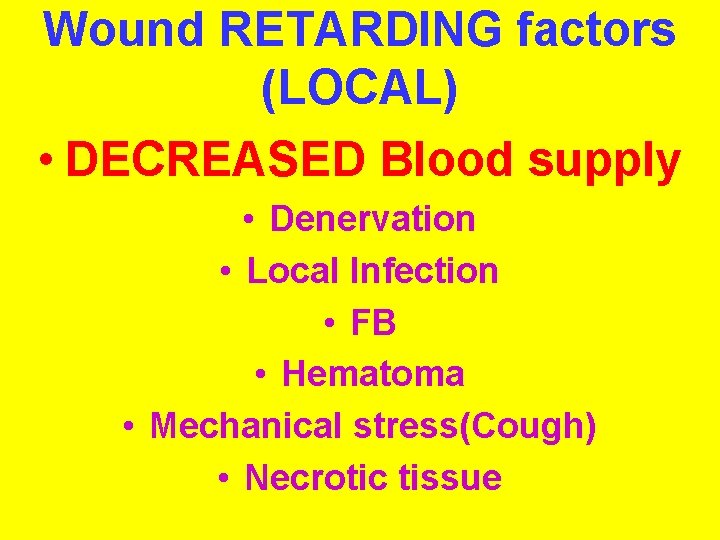 Wound RETARDING factors (LOCAL)

• DECREASED Blood supply

• Denervation
• Local Infection
• FB
• Hematoma
• Mechanical stress(Cough)
• Necrotic tissue